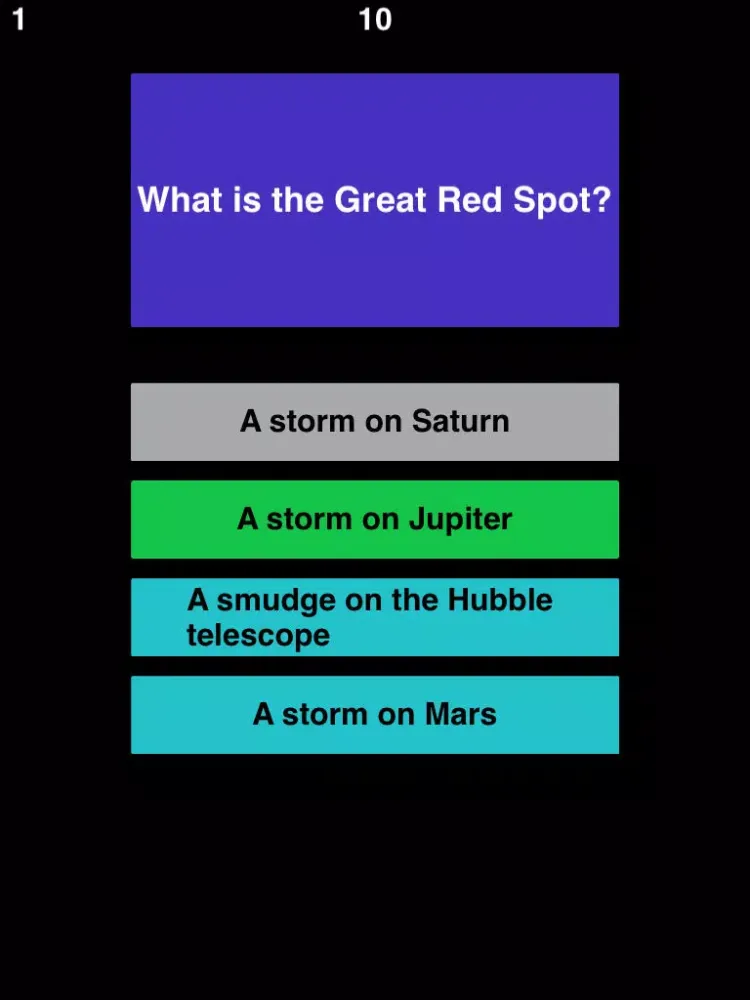 1

10

What is the Great Red Spot?

A storm on Saturn

A storm on Jupiter

A smudge on the Hubble telescope

A storm on Mars